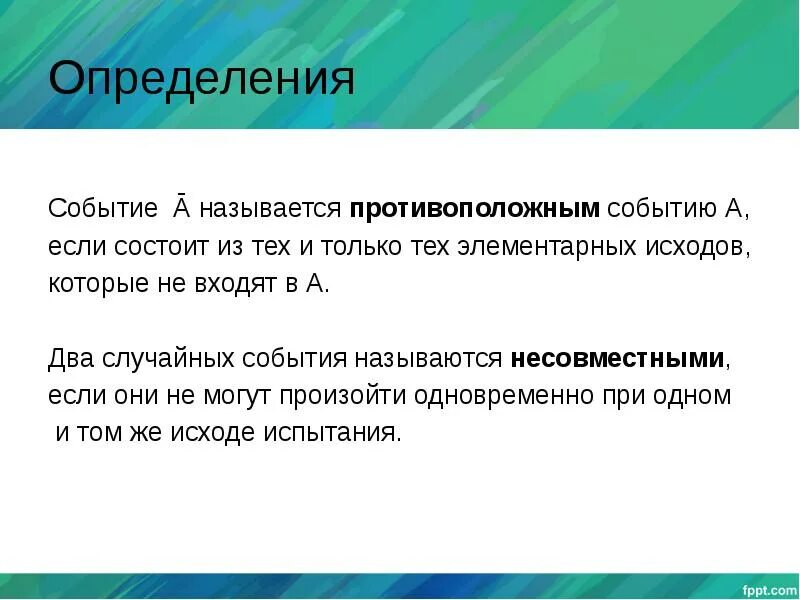 Определения

Событие $\bar{A}$ называется **противоположным** событию А, если состоит из тех и только тех элементарных исходов, которые не входят в А.

Два случайных события называются **несовместными**, если они не могут произойти одновременно при одном и том же исходе испытания.

fppt.com